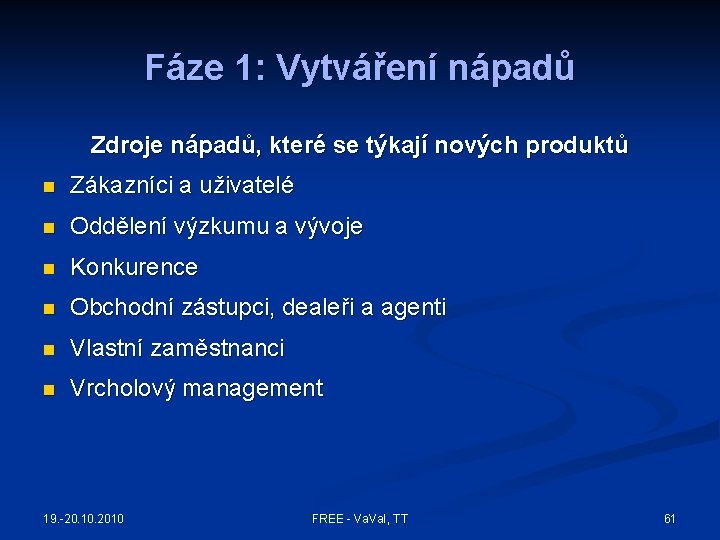 Fáze 1: Vytváření nápadů

Zdroje nápadů, které se týkají nových produktů

- Zákazníci a uživatelé
- Oddělení výzkumu a vývoje
- Konkurence
- Obchodní zástupci, dealeři a agenti
- Vlastní zaměstnanci
- Vrcholový management

19.-20.10.2010

FREE - VaVaI, TT

61